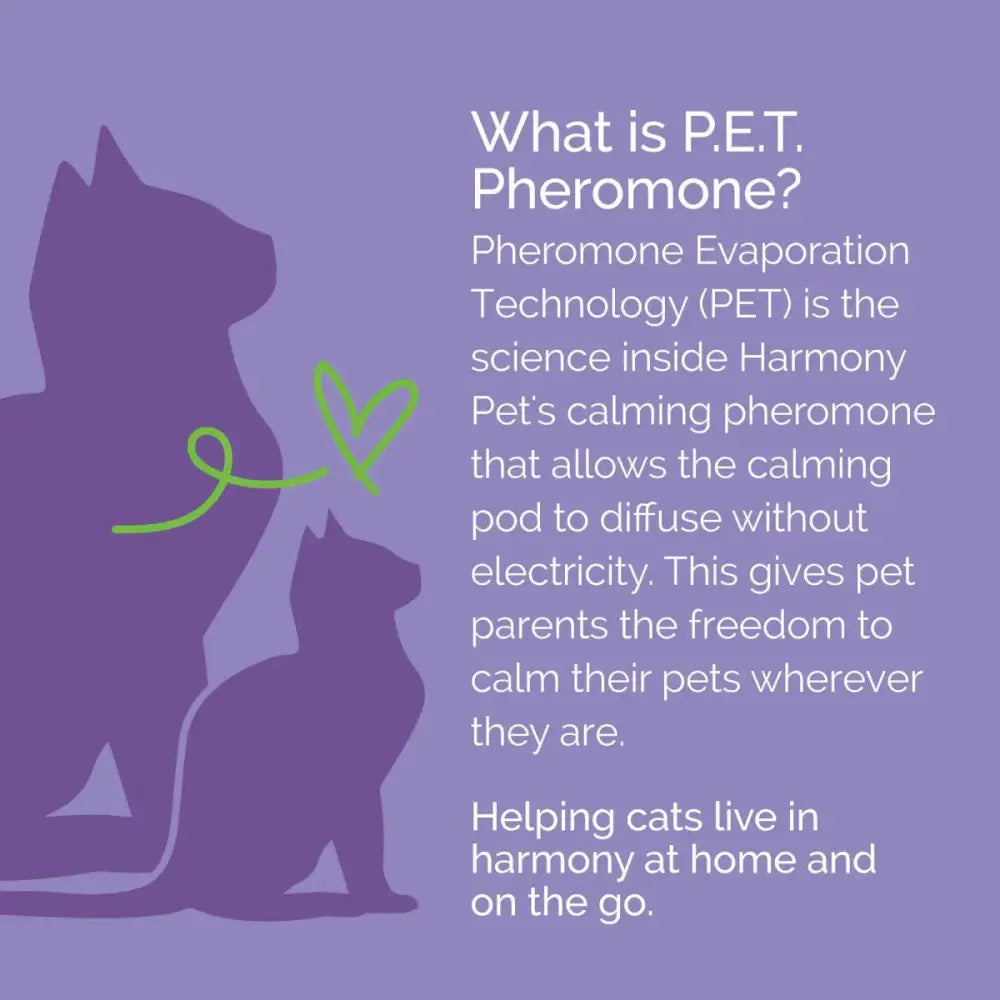 What is P.E.T. Pheromone?

Pheromone Evaporation Technology (PET) is the science inside Harmony Pet's calming pheromone that allows the calming pod to diffuse without electricity. This gives pet parents the freedom to calm their pets wherever they are.

Helping cats live in harmony at home and on the go.